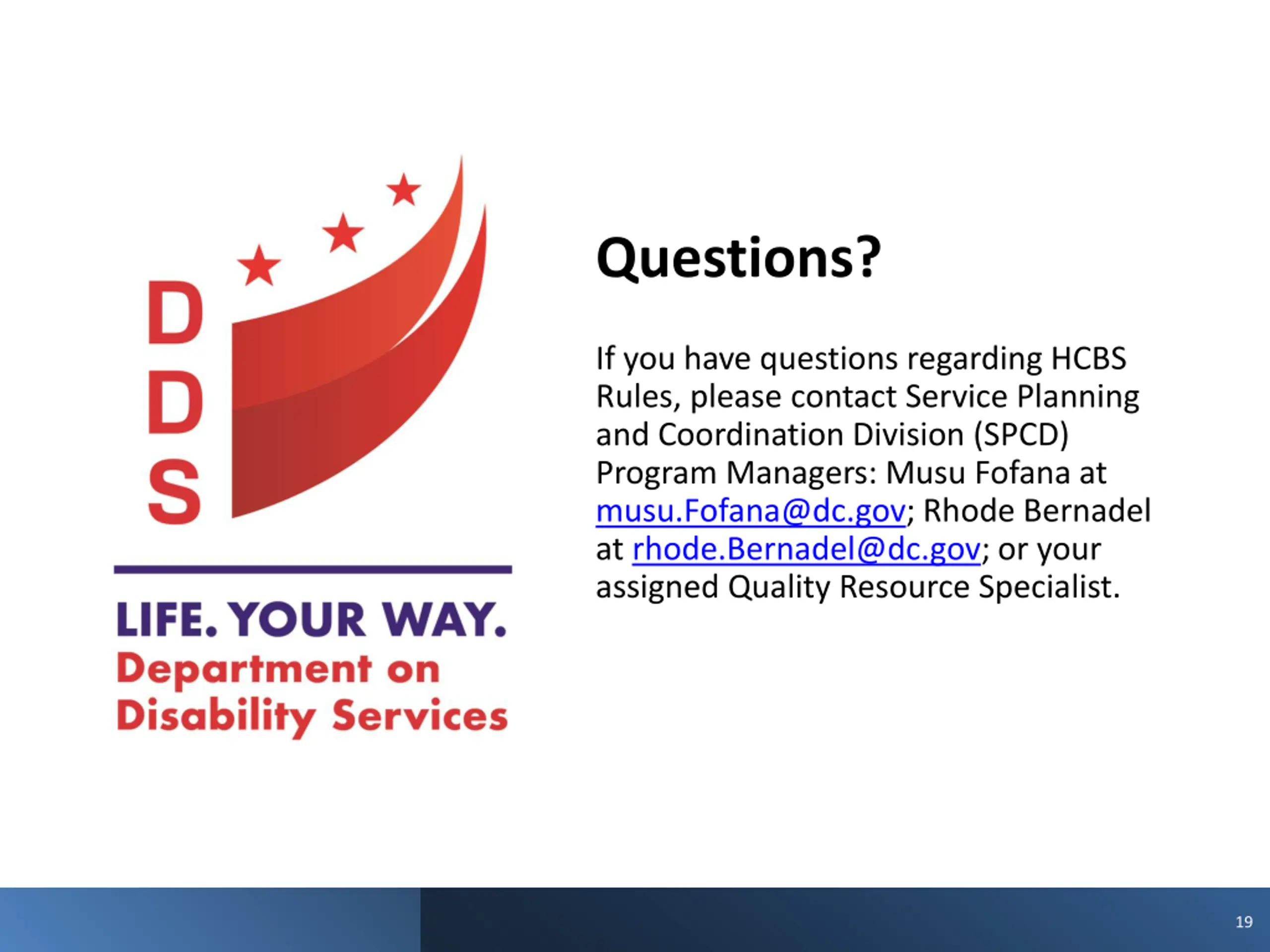 DDS

LIFE. YOUR WAY.
Department on Disability Services

Questions?

If you have questions regarding HCBS Rules, please contact Service Planning and Coordination Division (SPCD) Program Managers: Musu Fofana at musu.Fofana@dc.gov; Rhode Bernadel at rhode.Bernadel@dc.gov; or your assigned Quality Resource Specialist.

19